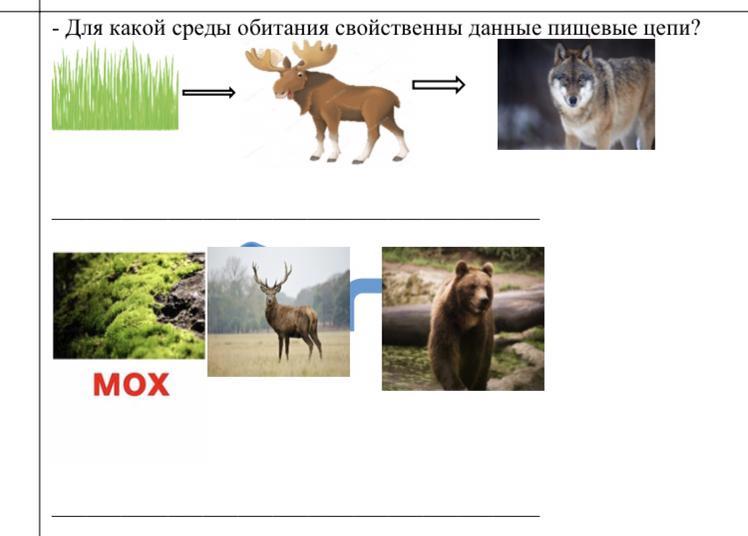 - Для какой среды обитания свойственны данные пищевые цепи?

МОХ